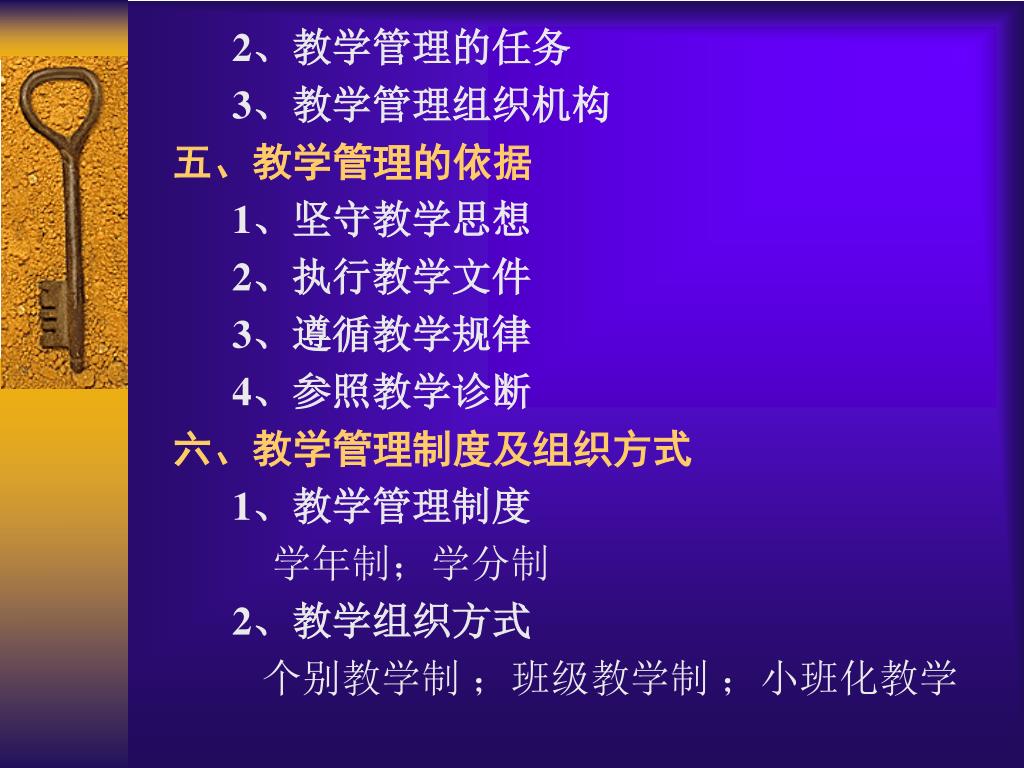 2、教学管理的任务
3、教学管理组织机构
五、教学管理的依据
1、坚守教学思想
2、执行教学文件
3、遵循教学规律
4、参照教学诊断
六、教学管理制度及组织方式
1、教学管理制度
学年制；学分制
2、教学组织方式
个别教学制 ；班级教学制 ； 小班化教学